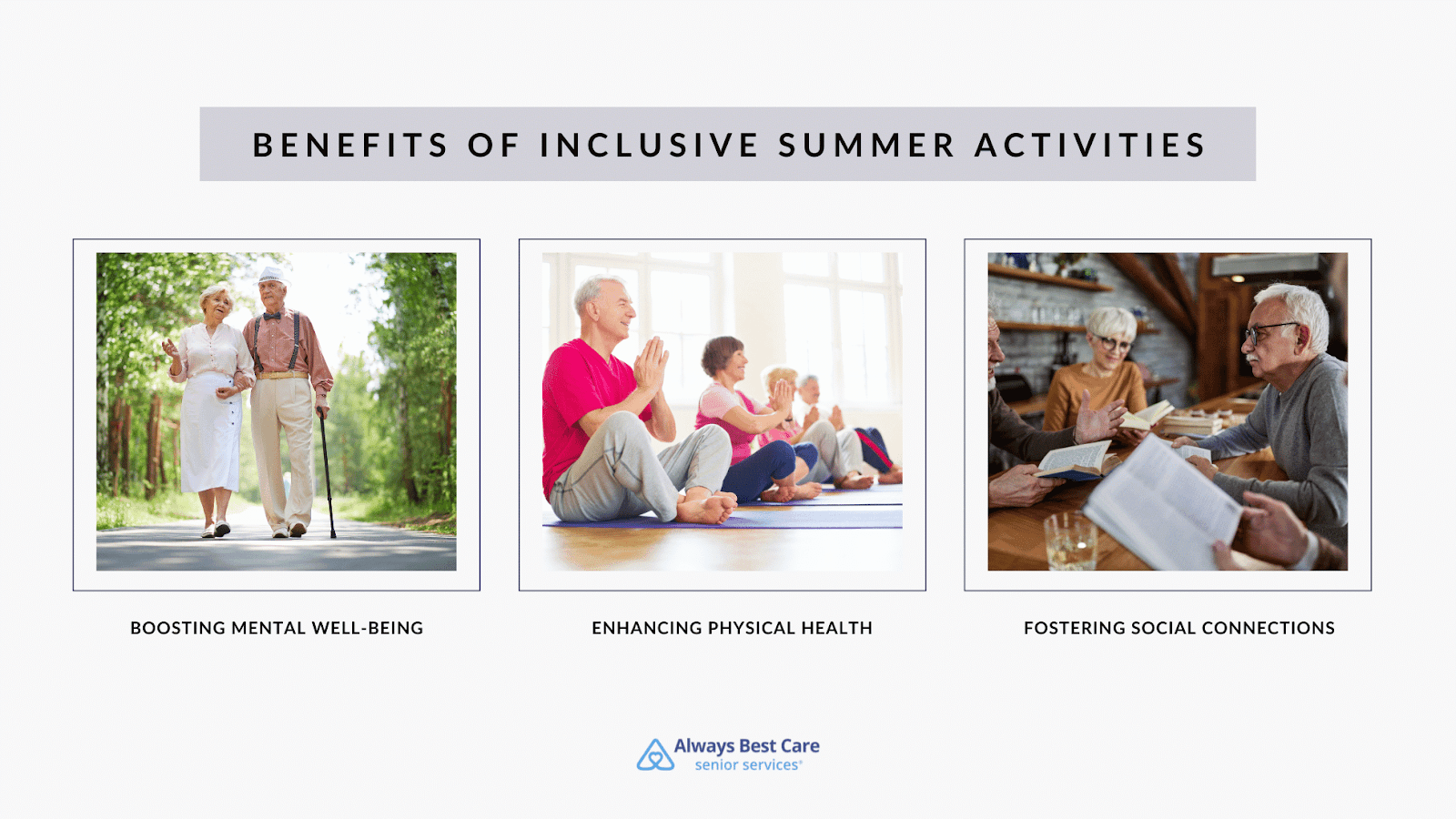 BENEFITS OF INCLUSIVE SUMMER ACTIVITIES

BOOSTING MENTAL WELL-BEING

ENHANCING PHYSICAL HEALTH

FOSTERING SOCIAL CONNECTIONS

Always Best Care
senior services®